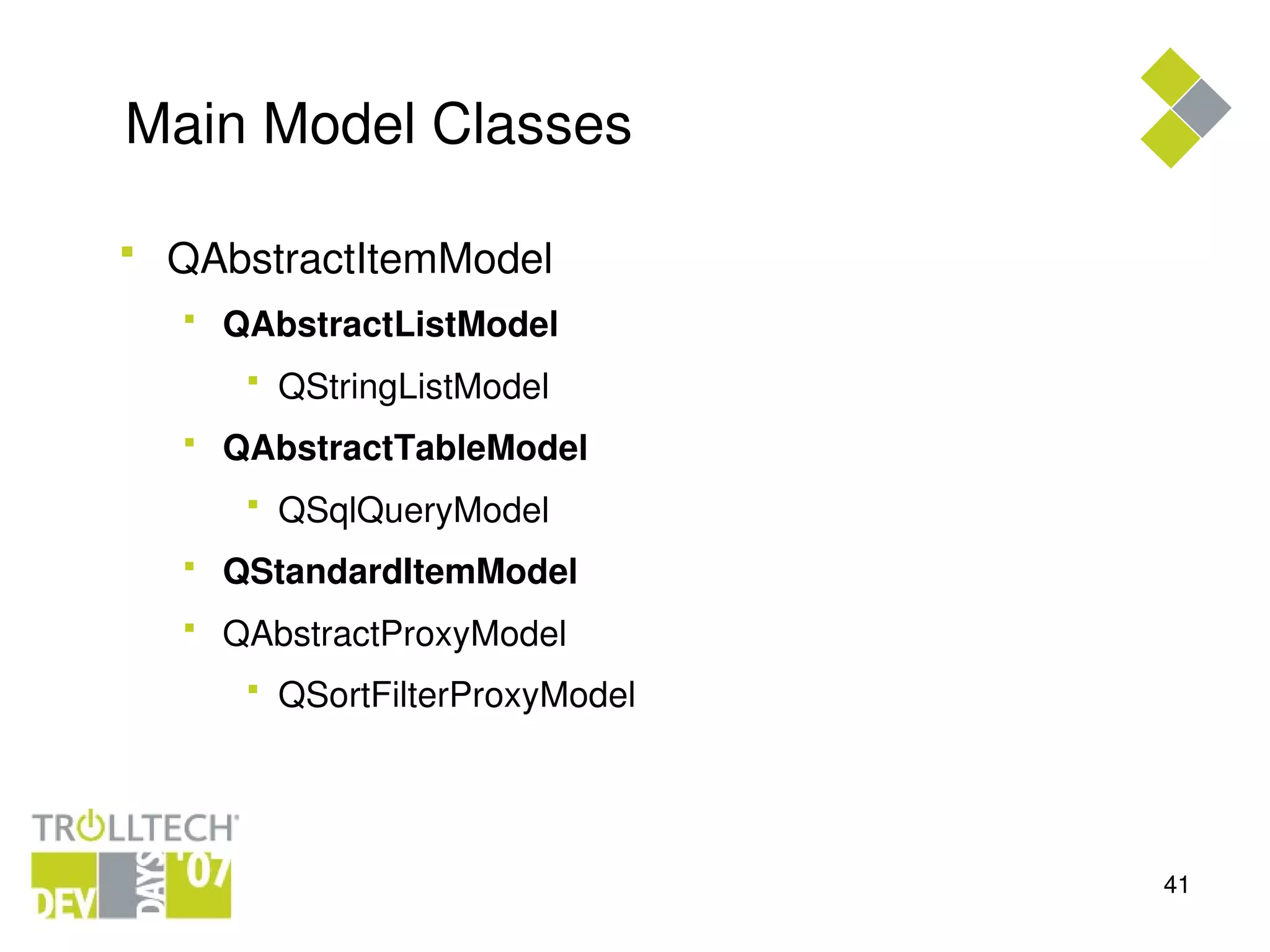 Main Model Classes

QAbstractItemModel

QAbstractListModel

QStringListModel

QAbstractTableModel

QSqlQueryModel

QStandardItemModel

QAbstractProxyModel

QSortFilterProxyModel

TROLLTECH

DEV DAYS '07

41